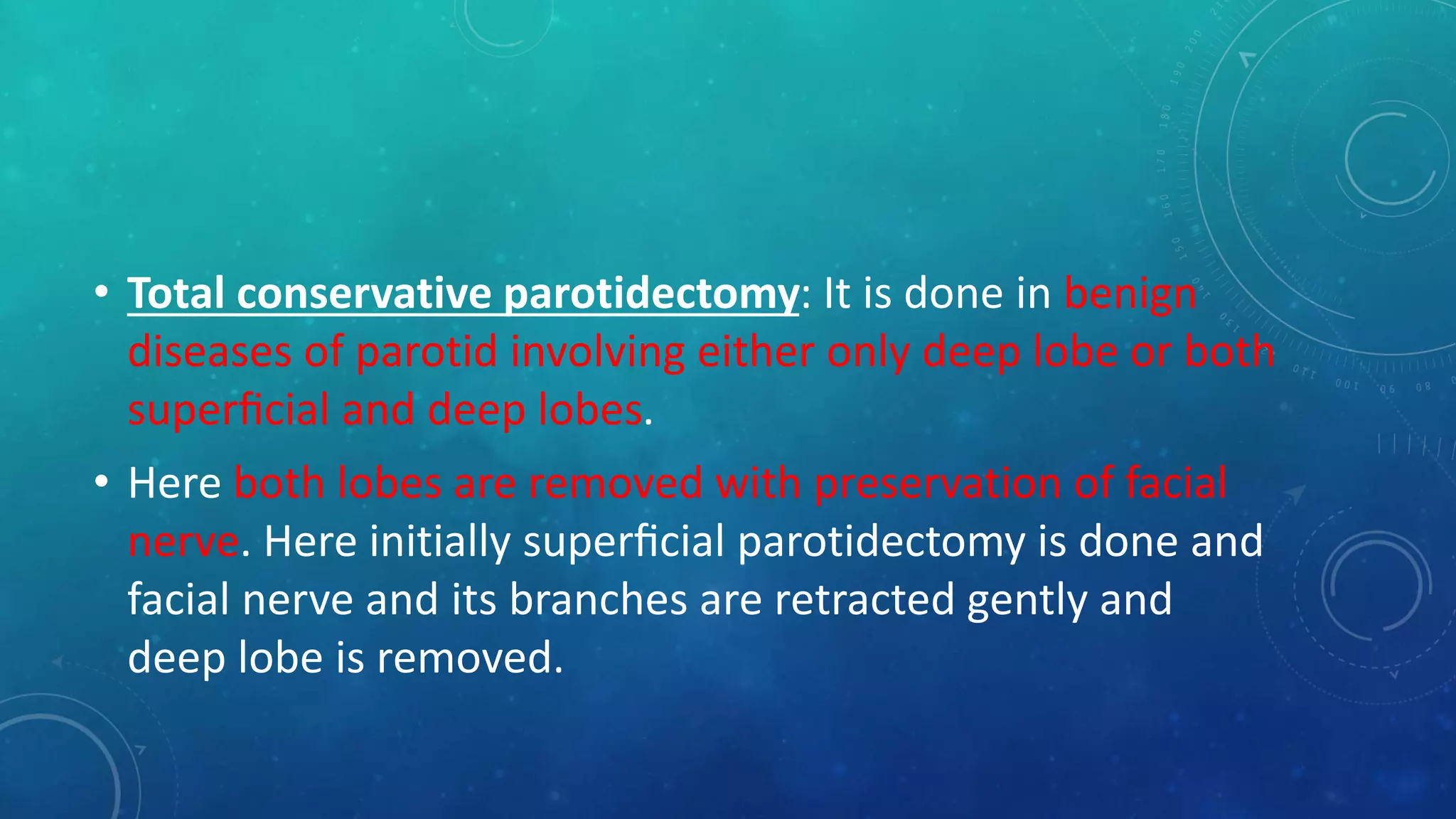 • Total conservative parotidectomy: It is done in benign diseases of parotid involving either only deep lobe or both superficial and deep lobes.

• Here both lobes are removed with preservation of facial nerve. Here initially superficial parotidectomy is done and facial nerve and its branches are retracted gently and deep lobe is removed.